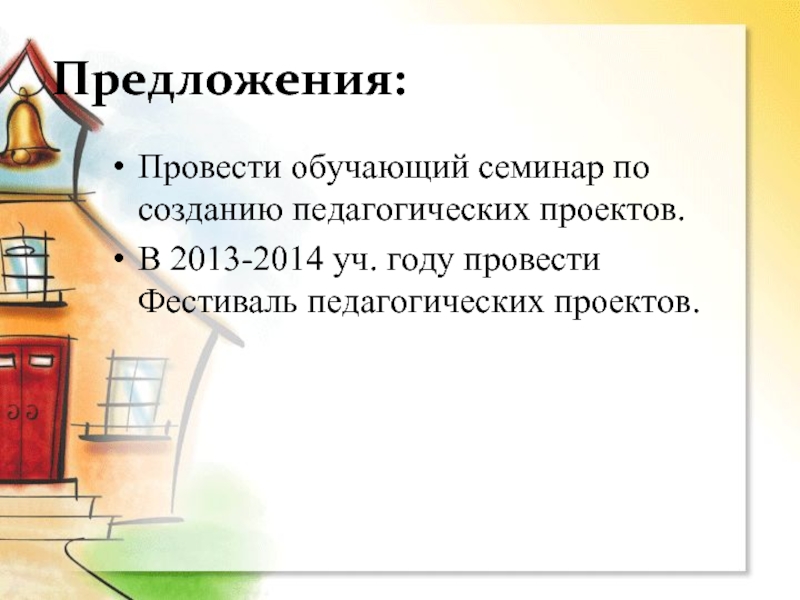 Предложения:

• Провести обучающий семинар по созданию педагогических проектов.
• В 2013-2014 уч. году провести Фестиваль педагогических проектов.